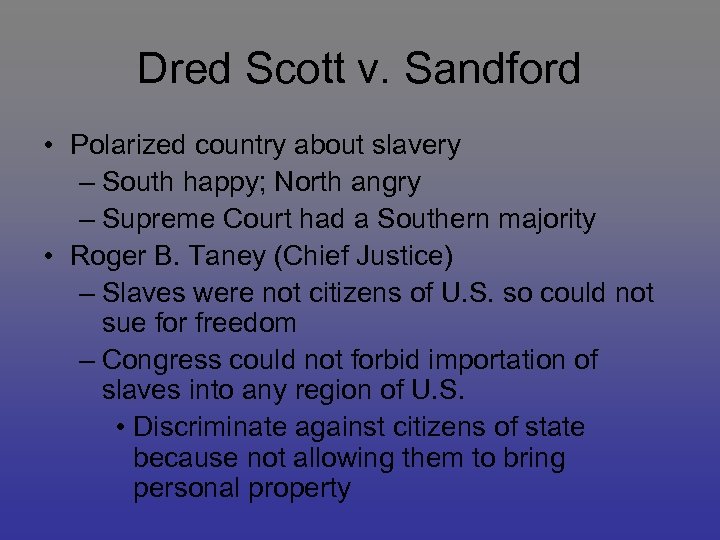 Dred Scott v. Sandford

• Polarized country about slavery
– South happy; North angry
– Supreme Court had a Southern majority
• Roger B. Taney (Chief Justice)
– Slaves were not citizens of U.S. so could not sue for freedom
– Congress could not forbid importation of slaves into any region of U.S.
• Discriminate against citizens of state because not allowing them to bring personal property